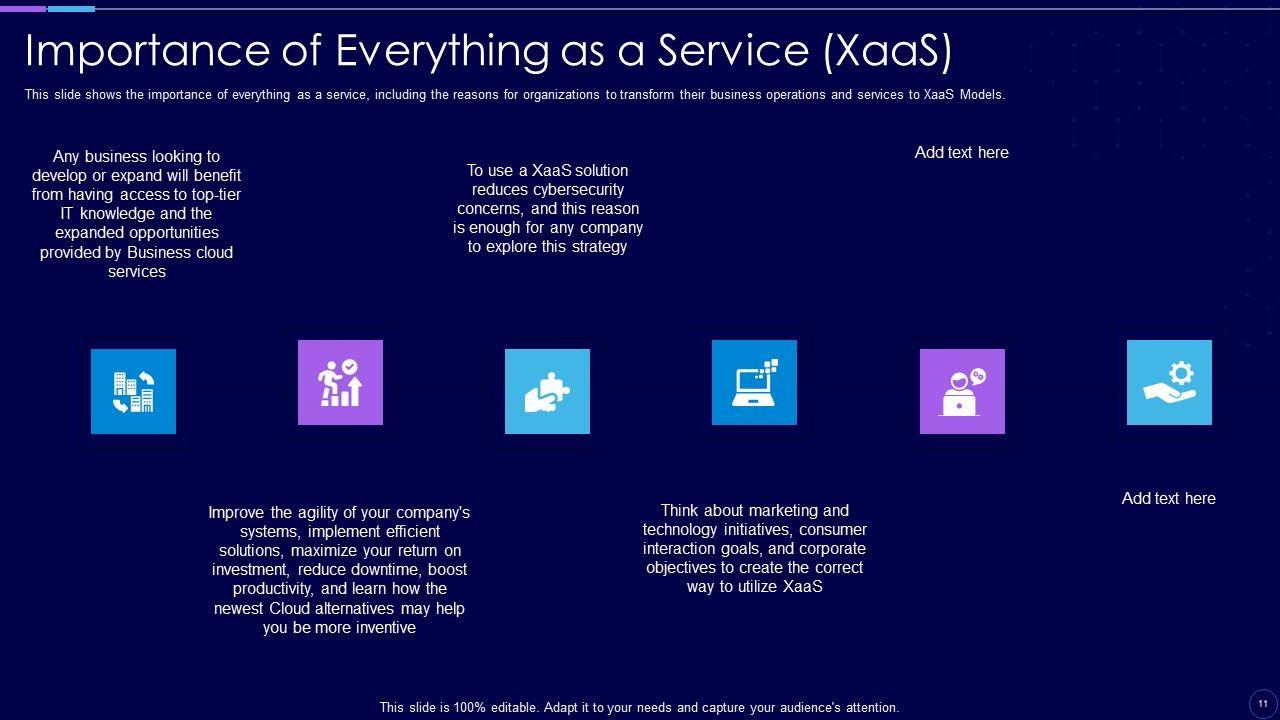 Importance of Everything as a Service (XaaS)

This slide shows the importance of everything as a service, including the reasons for organizations to transform their business operations and services to XaaS Models.

Any business looking to develop or expand will benefit from having access to top-tier IT knowledge and the expanded opportunities provided by Business cloud services

To use a XaaS solution reduces cybersecurity concerns, and this reason is enough for any company to explore this strategy

Add text here

Improve the agility of your company's systems, implement efficient solutions, maximize your return on investment, reduce downtime, boost productivity, and learn how the newest Cloud alternatives may help you be more inventive

Think about marketing and technology initiatives, consumer interaction goals, and corporate objectives to create the correct way to utilize XaaS

Add text here

This slide is 100% editable. Adapt it to your needs and capture your audience's attention.

11